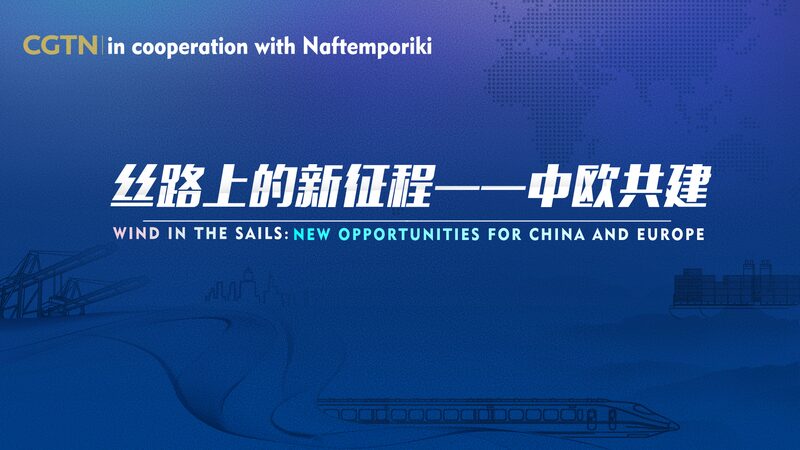 CGTN | in cooperation with Naftemporiki

丝路上的新征程——中欧共建

WIND IN THE SAILS: NEW OPPORTUNITIES FOR CHINA AND EUROPE